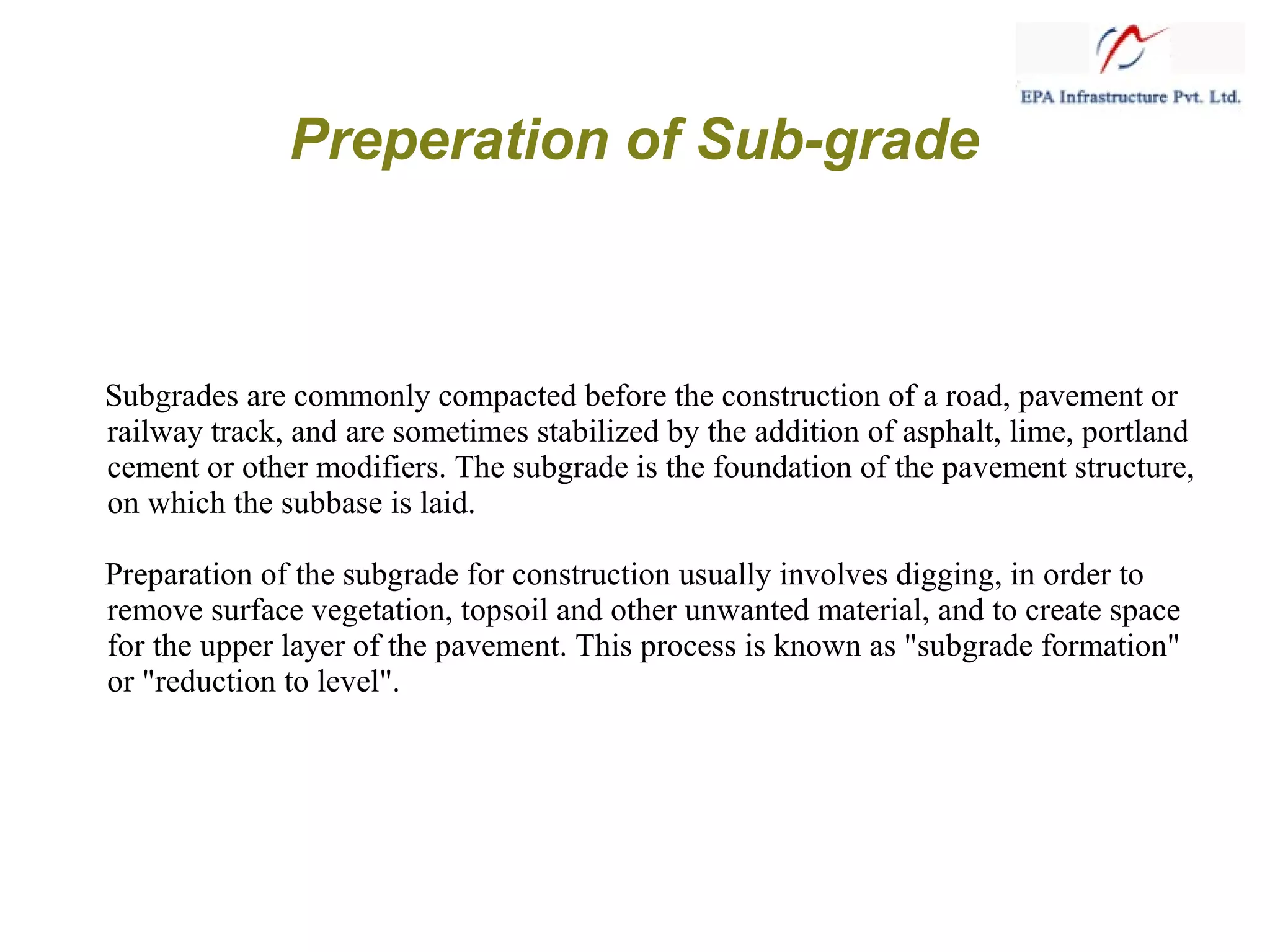 EPA Infrastructure Pvt. Ltd.

Preperation of Sub-grade

Subgrades are commonly compacted before the construction of a road, pavement or railway track, and are sometimes stabilized by the addition of asphalt, lime, portland cement or other modifiers. The subgrade is the foundation of the pavement structure, on which the subbase is laid.

Preparation of the subgrade for construction usually involves digging, in order to remove surface vegetation, topsoil and other unwanted material, and to create space for the upper layer of the pavement. This process is known as "subgrade formation" or "reduction to level".